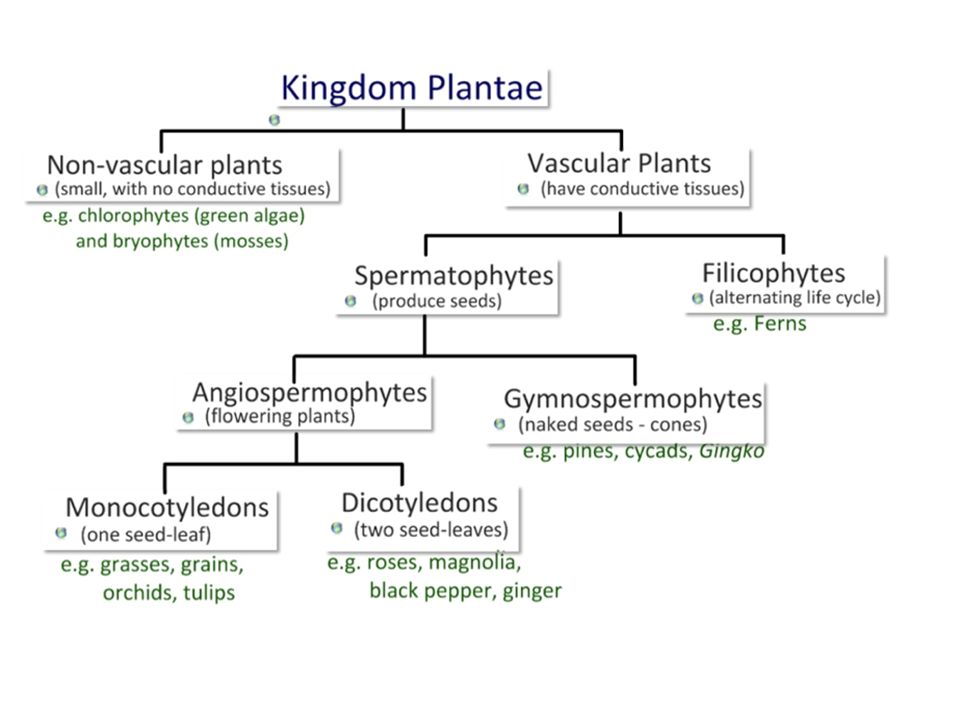 Kingdom Plantae

Non-vascular plants
(small, with no conductive tissues)
e.g. chlorophytes (green algae) and bryophytes (mosses)

Vascular Plants
(have conductive tissues)

Spermatophytes
(produce seeds)

Filicophytes
(alternating life cycle)
e.g. Ferns

Angiospermophytes
(flowering plants)

Gymnospermophytes
(naked seeds - cones)
e.g. pines, cycads, Gingko

Monocotyledons
(one seed-leaf)
e.g. grasses, grains, orchids, tulips

Dicotyledons
(two seed-leaves)
e.g. roses, magnolia, black pepper, ginger